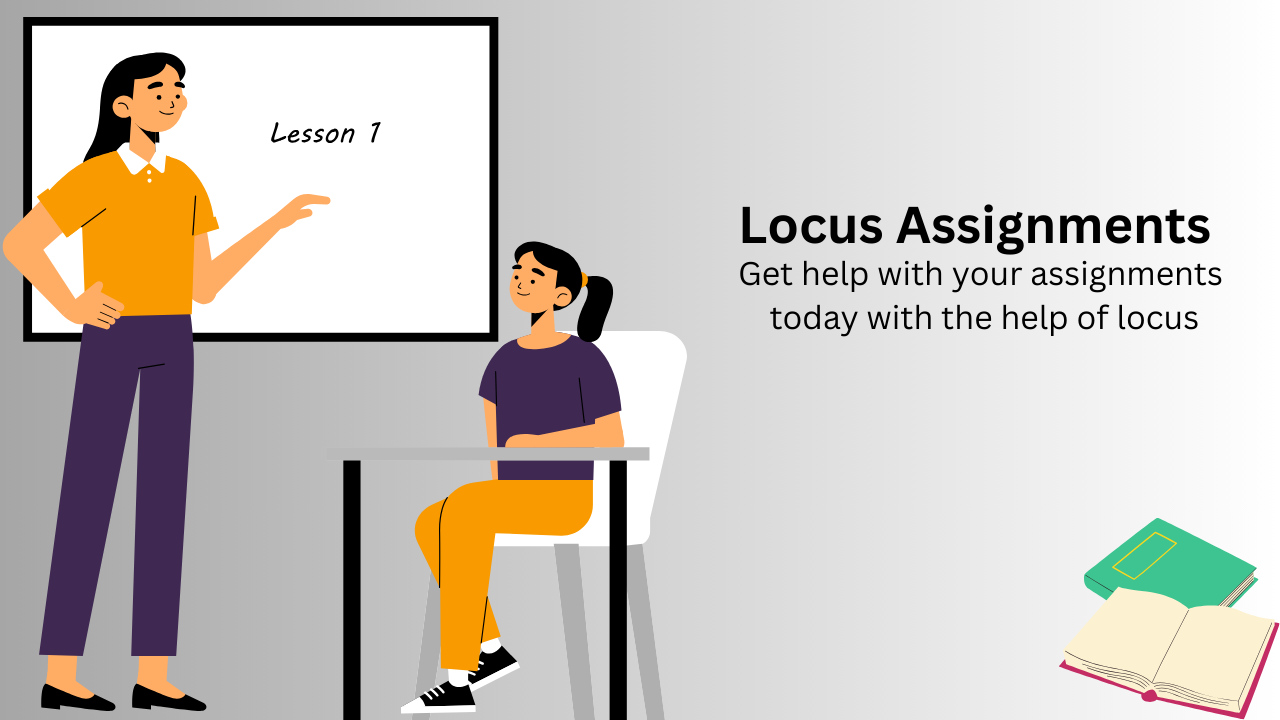 Lesson 1

Locus Assignments
Get help with your assignments today with the help of locus